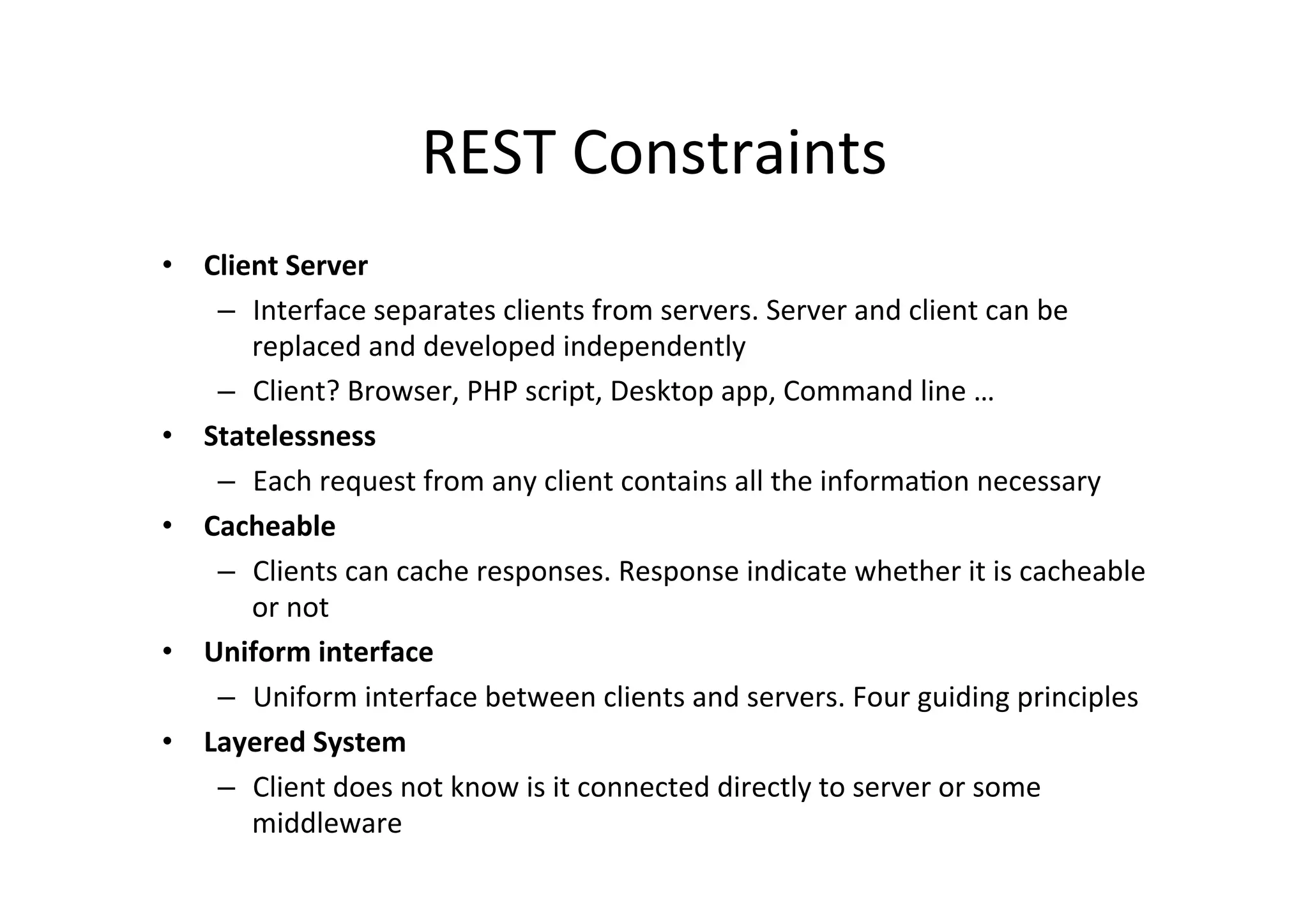 REST Constraints

• Client Server
– Interface separates clients from servers. Server and client can be replaced and developed independently
– Client? Browser, PHP script, Desktop app, Command line …
• Statelessness
– Each request from any client contains all the information necessary
• Cacheable
– Clients can cache responses. Response indicate whether it is cacheable or not
• Uniform interface
– Uniform interface between clients and servers. Four guiding principles
• Layered System
– Client does not know is it connected directly to server or some middleware